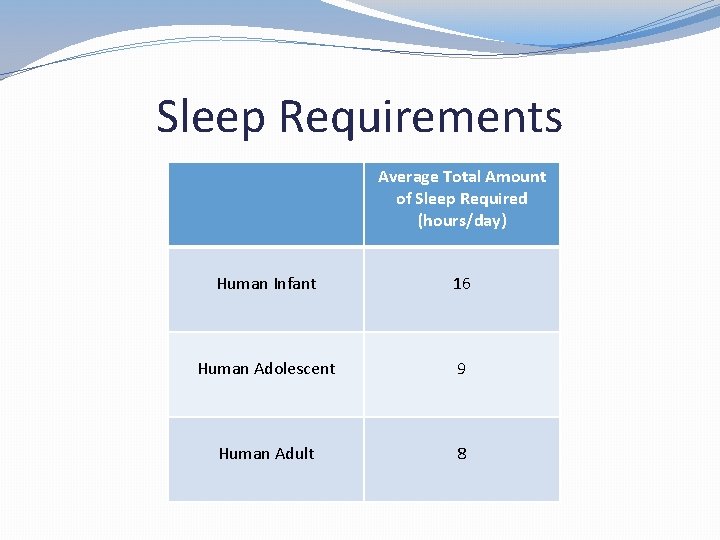 Sleep Requirements

| | Average Total Amount of Sleep Required (hours/day) |
|---|---|
| Human Infant | 16 |
| Human Adolescent | 9 |
| Human Adult | 8 |